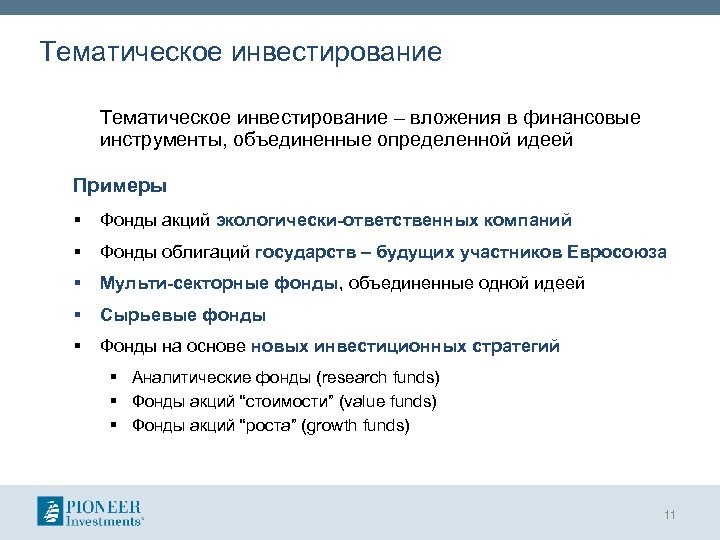 Тематическое инвестирование

Тематическое инвестирование – вложения в финансовые инструменты, объединенные определенной идеей

Примеры

▪ Фонды акций экологически-ответственных компаний
▪ Фонды облигаций государств – будущих участников Евросоюза
▪ Мульти-секторные фонды, объединенные одной идеей
▪ Сырьевые фонды
▪ Фонды на основе новых инвестиционных стратегий
  ▪ Аналитические фонды (research funds)
  ▪ Фонды акций "стоимости" (value funds)
  ▪ Фонды акций "роста" (growth funds)

PIONEER Investments®

11